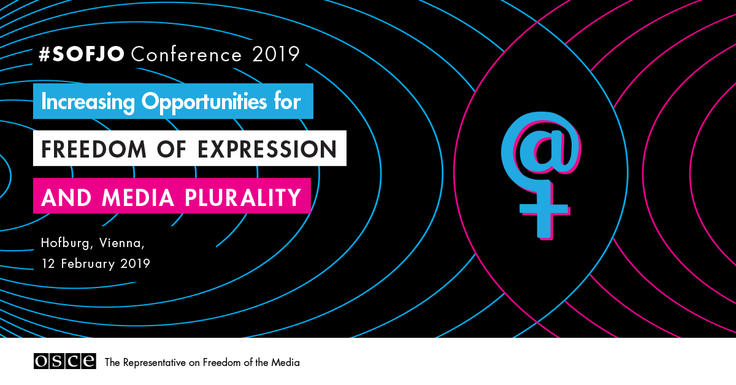 #SOFJO Conference 2019

Increasing Opportunities for

FREEDOM OF EXPRESSION

AND MEDIA PLURALITY

Hofburg, Vienna,
12 February 2019

@

OSCE The Representative on Freedom of the Media